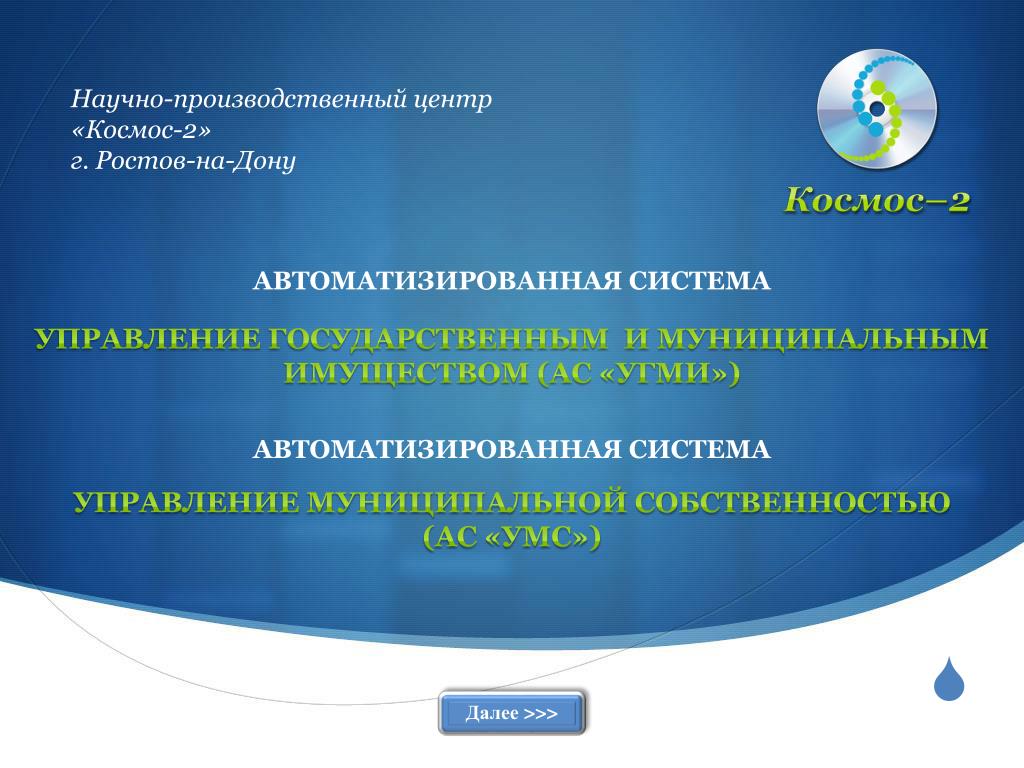 Научно-производственный центр
«Космос-2»
г. Ростов-на-Дону

Космос–2

АВТОМАТИЗИРОВАННАЯ СИСТЕМА

УПРАВЛЕНИЕ ГОСУДАРСТВЕННЫМ И МУНИЦИПАЛЬНЫМ ИМУЩЕСТВОМ (АС «УГМИ»)

АВТОМАТИЗИРОВАННАЯ СИСТЕМА

УПРАВЛЕНИЕ МУНИЦИПАЛЬНОЙ СОБСТВЕННОСТЬЮ (АС «УМС»)

Далее >>>